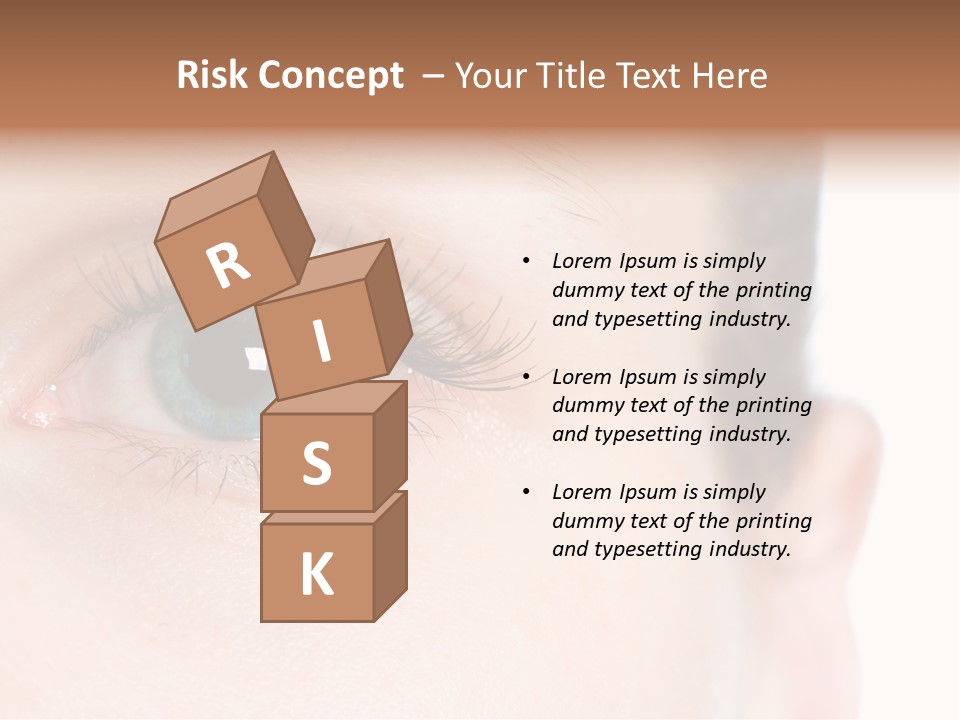 Risk Concept – Your Title Text Here

R
I
S
K

• Lorem Ipsum is simply dummy text of the printing and typesetting industry.

• Lorem Ipsum is simply dummy text of the printing and typesetting industry.

• Lorem Ipsum is simply dummy text of the printing and typesetting industry.